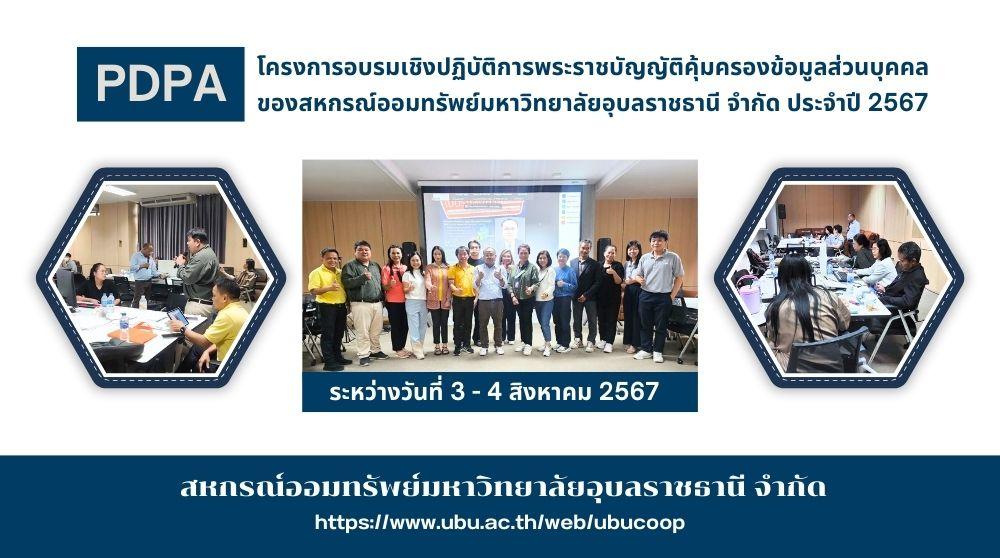 PDPA

โครงการอบรมเชิงปฏิบัติการพระราชบัญญัติคุ้มครองข้อมูลส่วนบุคคล ของสหกรณ์ออมทรัพย์มหาวิทยาลัยอุบลราชธานี จำกัด ประจำปี 2567

ระหว่างวันที่ 3 - 4 สิงหาคม 2567

สหกรณ์ออมทรัพย์มหาวิทยาลัยอุบลราชธานี จำกัด
https://www.ubu.ac.th/web/ubucoop